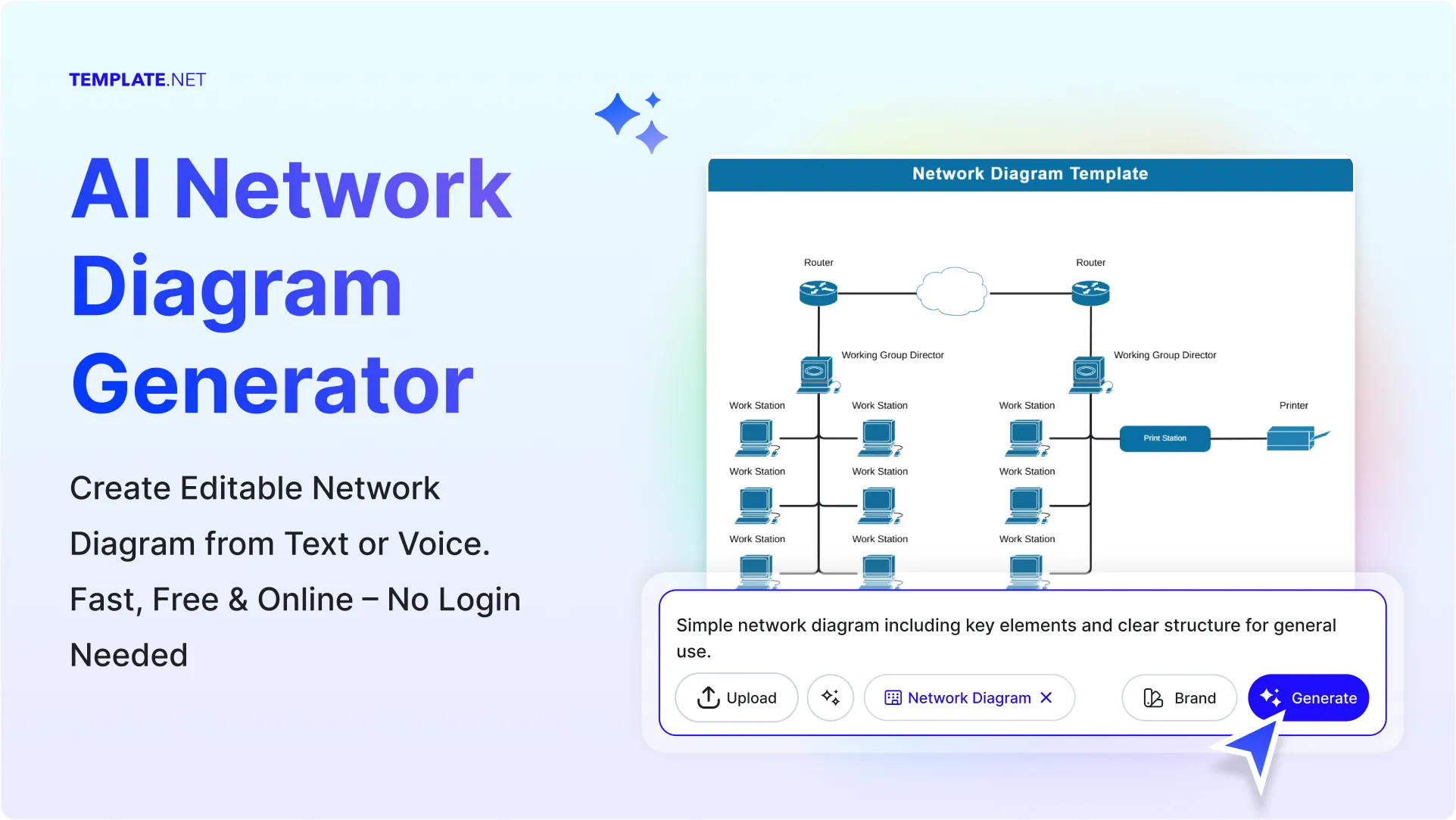 TEMPLATE.NET

AI Network Diagram Generator

Create Editable Network Diagram from Text or Voice. Fast, Free & Online – No Login Needed

Network Diagram Template

Router

Router

Working Group Director

Working Group Director

Work Station

Work Station

Work Station

Printer

Print Station

Work Station

Work Station

Work Station

Work Station

Work Station

Work Station

Simple network diagram including key elements and clear structure for general use.

Upload

Network Diagram

Brand

Generate